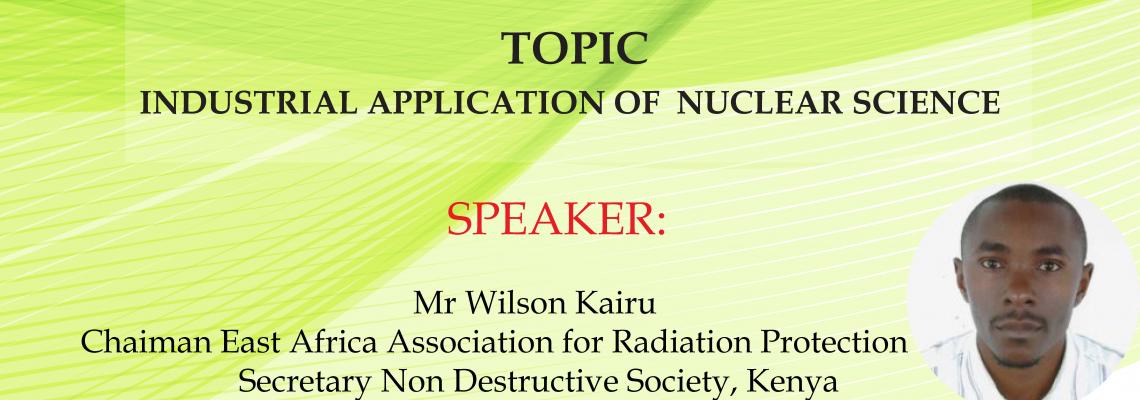 TOPIC
INDUSTRIAL APPLICATION OF NUCLEAR SCIENCE

SPEAKER:

Mr Wilson Kairu
Chaiman East Africa Association for Radiation Protection
Secretary Non Destructive Society, Kenya